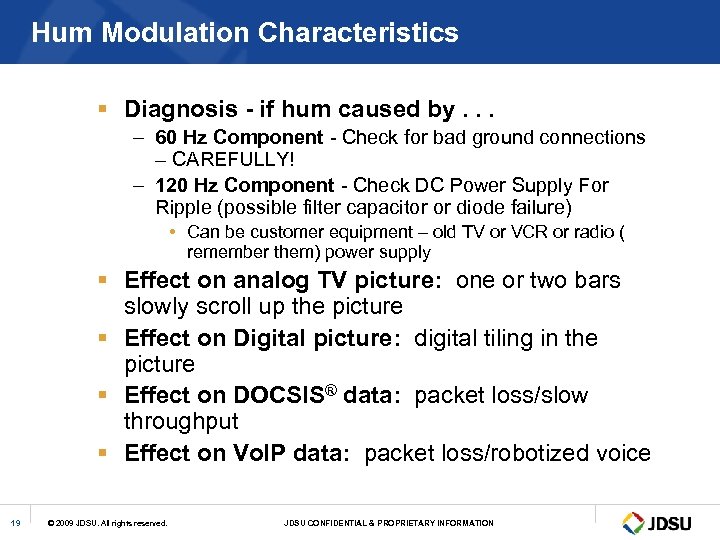 Hum Modulation Characteristics

▪ Diagnosis - if hum caused by . . .

– 60 Hz Component - Check for bad ground connections – CAREFULLY!

– 120 Hz Component - Check DC Power Supply For Ripple (possible filter capacitor or diode failure)

• Can be customer equipment – old TV or VCR or radio ( remember them) power supply

▪ Effect on analog TV picture: one or two bars slowly scroll up the picture

▪ Effect on Digital picture: digital tiling in the picture

▪ Effect on DOCSIS® data: packet loss/slow throughput

▪ Effect on VoIP data: packet loss/robotized voice

19 © 2009 JDSU. All rights reserved. JDSU CONFIDENTIAL & PROPRIETARY INFORMATION JDSU